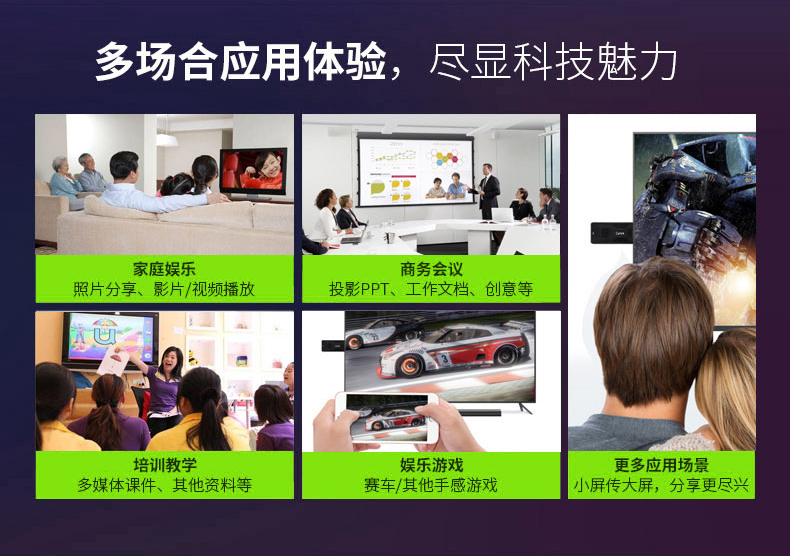 多场合应用体验，尽显科技魅力

家庭娱乐
照片分享、影片/视频播放

商务会议
投影PPT、工作文档、创意等

培训教学
多媒体课件、其他资料等

娱乐游戏
赛车/其他手感游戏

更多应用场景
小屏传大屏，分享更尽兴